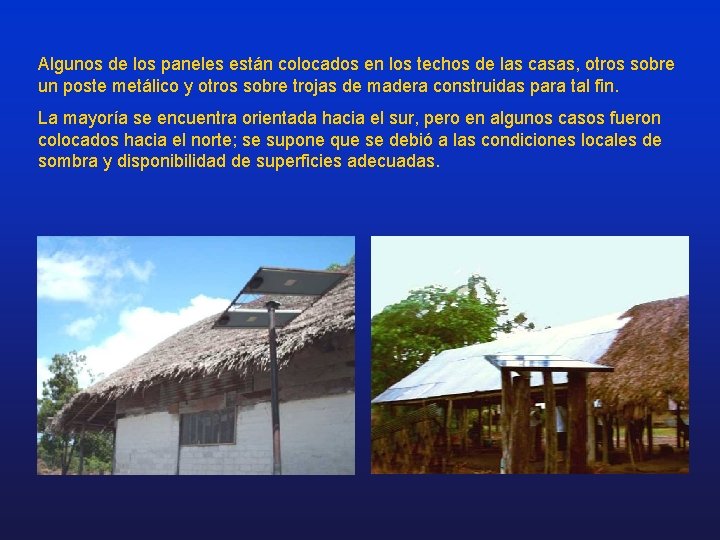 Algunos de los paneles están colocados en los techos de las casas, otros sobre un poste metálico y otros sobre trojas de madera construidas para tal fin.

La mayoría se encuentra orientada hacia el sur, pero en algunos casos fueron colocados hacia el norte; se supone que se debió a las condiciones locales de sombra y disponibilidad de superficies adecuadas.